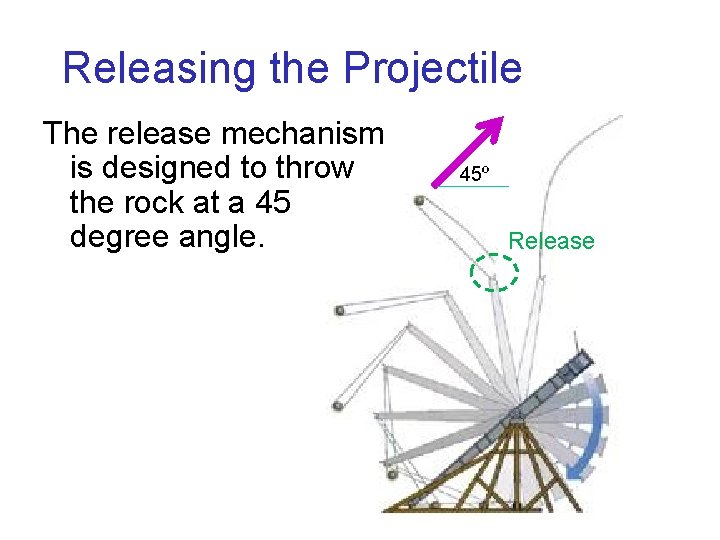 Releasing the Projectile

The release mechanism is designed to throw the rock at a 45 degree angle.

$45^o$

Release